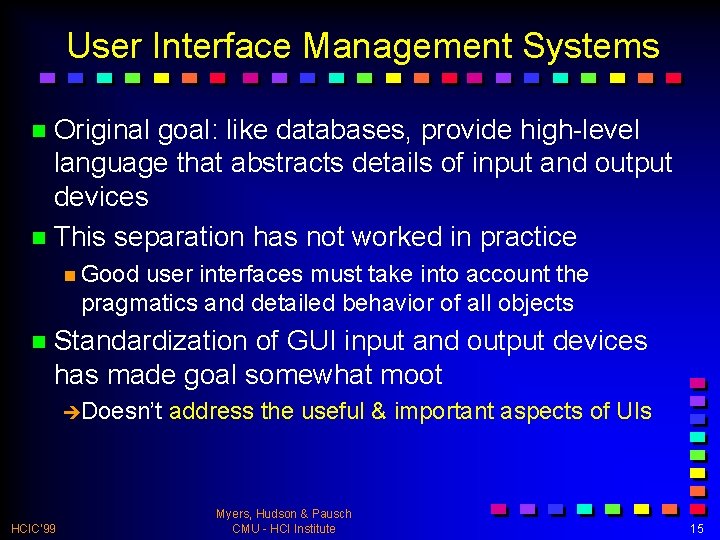 User Interface Management Systems

Original goal: like databases, provide high-level language that abstracts details of input and output devices

This separation has not worked in practice

Good user interfaces must take into account the pragmatics and detailed behavior of all objects

Standardization of GUI input and output devices has made goal somewhat moot

→Doesn't address the useful & important aspects of UIs

HCIC'99

Myers, Hudson & Pausch
CMU - HCI Institute

15